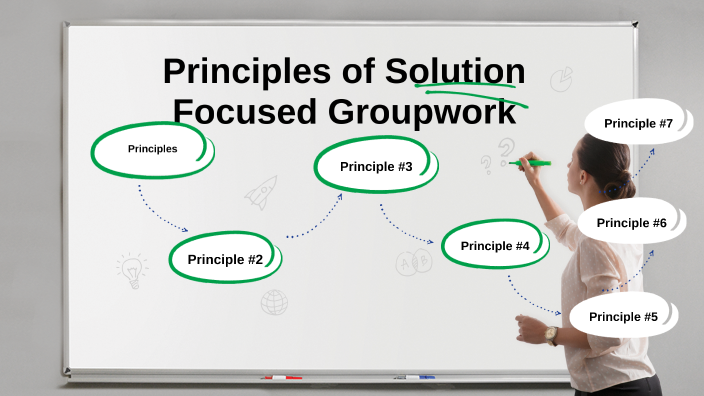 Principles of Solution Focused Groupwork

Principles

Principle #2

Principle #3

Principle #4

Principle #5

Principle #6

Principle #7